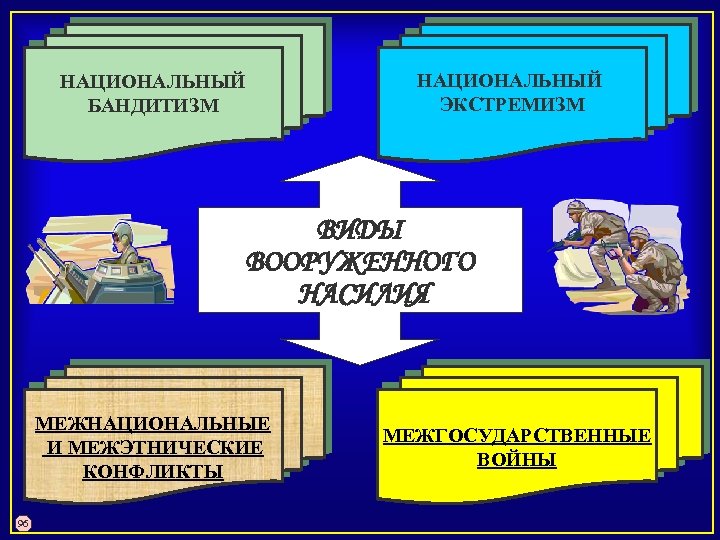 НАЦИОНАЛЬНЫЙ БАНДИТИЗМ

НАЦИОНАЛЬНЫЙ ЭКСТРЕМИЗМ

ВИДЫ ВООРУЖЕННОГО НАСИЛИЯ

МЕЖНАЦИОНАЛЬНЫЕ И МЕЖЭТНИЧЕСКИЕ КОНФЛИКТЫ

МЕЖГОСУДАРСТВЕННЫЕ ВОЙНЫ

96